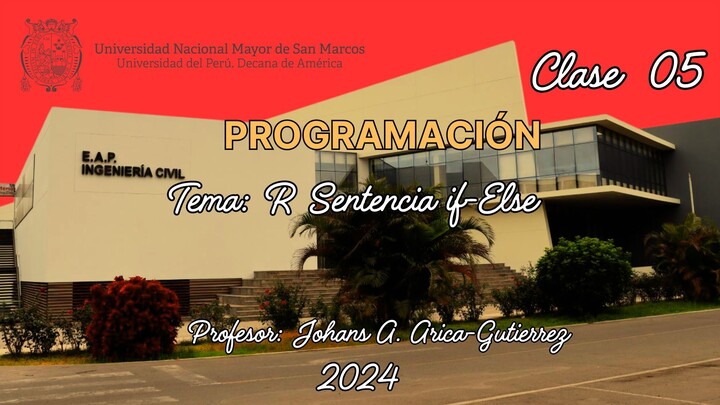 Universidad Nacional Mayor de San Marcos
Universidad del Perú. Decana de América

Clase 05

PROGRAMACIÓN

E.A.P.
INGENIERÍA CIVIL

Tema: R Sentencia if-Else

Profesor: Johans A. Arica-Gutierrez

2024